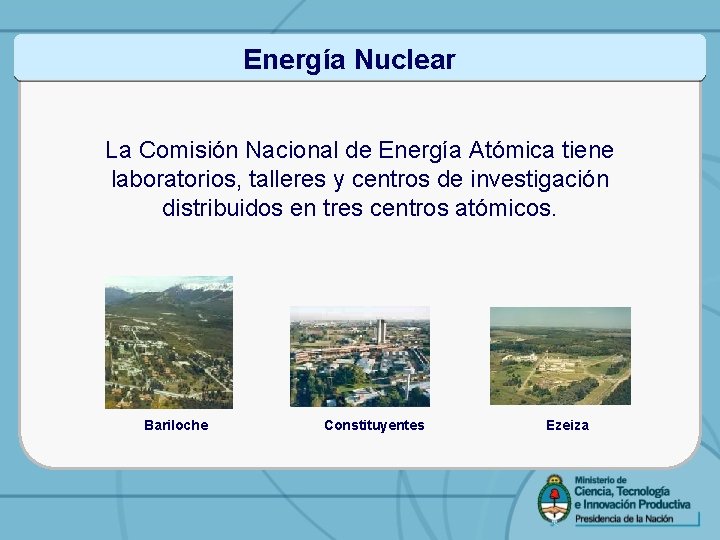 Energía Nuclear

La Comisión Nacional de Energía Atómica tiene laboratorios, talleres y centros de investigación distribuidos en tres centros atómicos.

Bariloche

Constituyentes

Ezeiza

Ministerio de
Ciencia, Tecnología
e Innovación Productiva
Presidencia de la Nación